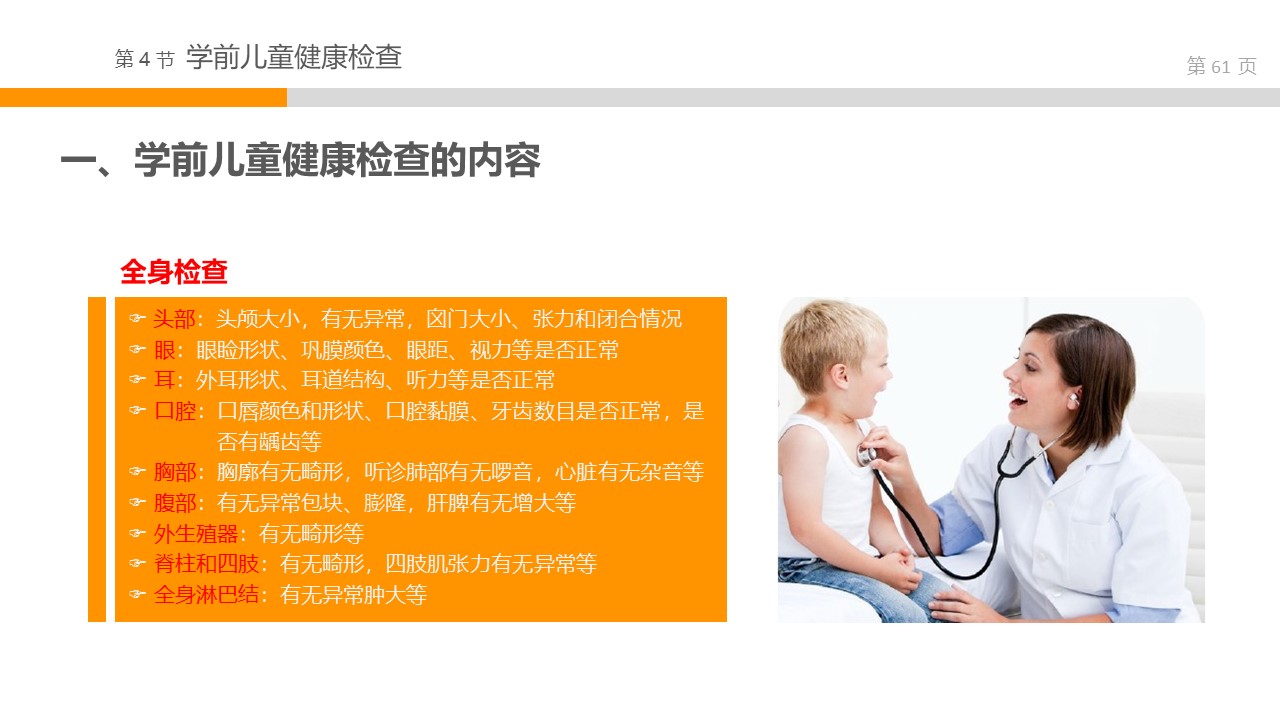 第 4 节 学前儿童健康检查

第 61 页

一、学前儿童健康检查的内容

全身检查

☞ 头部：头颅大小，有无异常，囟门大小、张力和闭合情况
☞ 眼：眼睑形状、巩膜颜色、眼距、视力等是否正常
☞ 耳：外耳形状、耳道结构、听力等是否正常
☞ 口腔：口唇颜色和形状、口腔黏膜、牙齿数目是否正常，是否有龋齿等
☞ 胸部：胸廓有无畸形，听诊肺部有无啰音，心脏有无杂音等
☞ 腹部：有无异常包块、膨隆，肝脾有无增大等
☞ 外生殖器：有无畸形等
☞ 脊柱和四肢：有无畸形，四肢肌张力有无异常等
☞ 全身淋巴结：有无异常肿大等